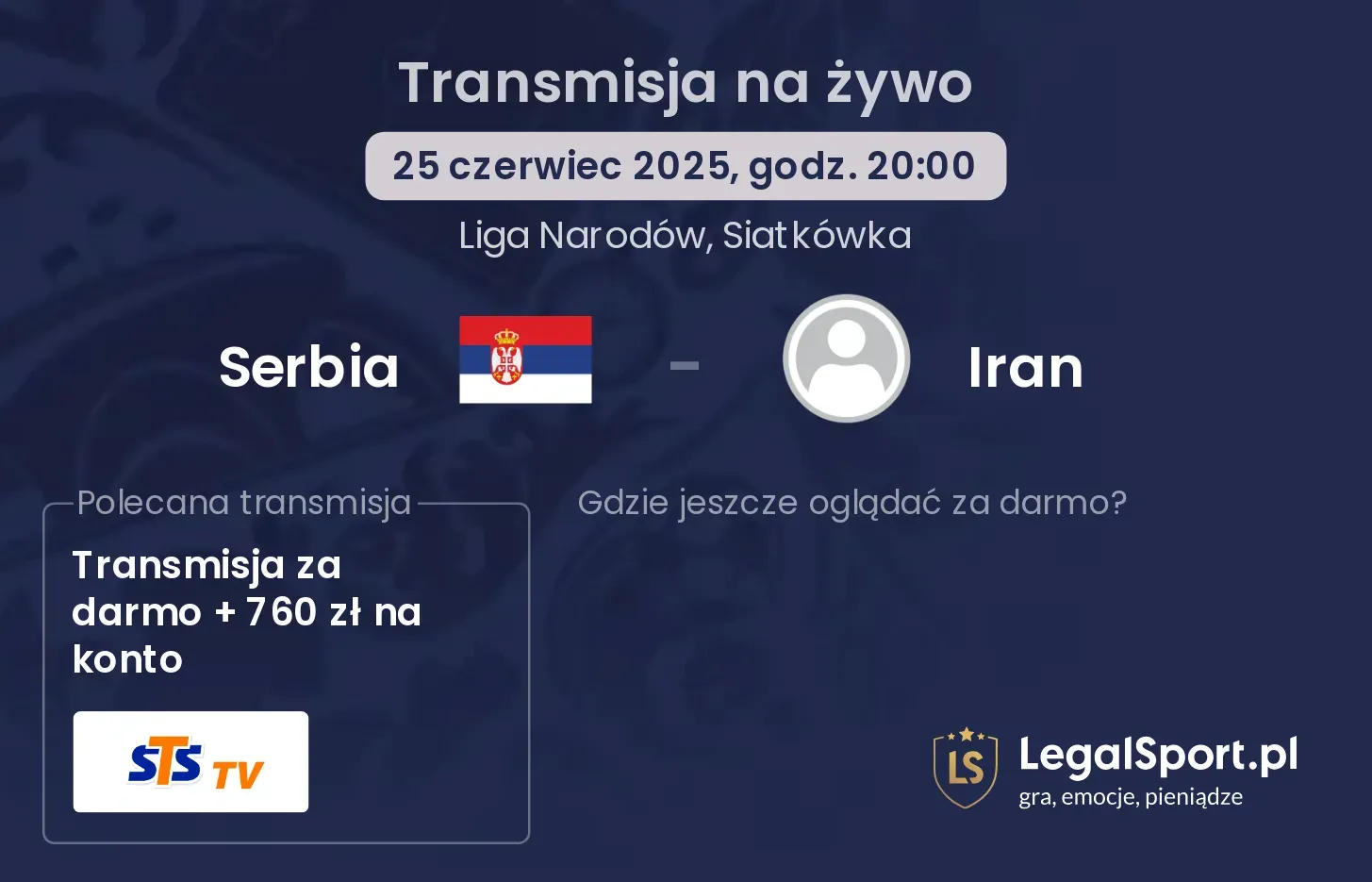 Transmisja na żywo

25 czerwiec 2025, godz. 20:00

Liga Narodów, Siatkówka

Serbia - Iran

Polecana transmisja

Transmisja za darmo + 760 zł na konto

STS TV

Gdzie jeszcze oglądać za darmo?

LS

LegalSport.pl
gra, emocje, pieniądze